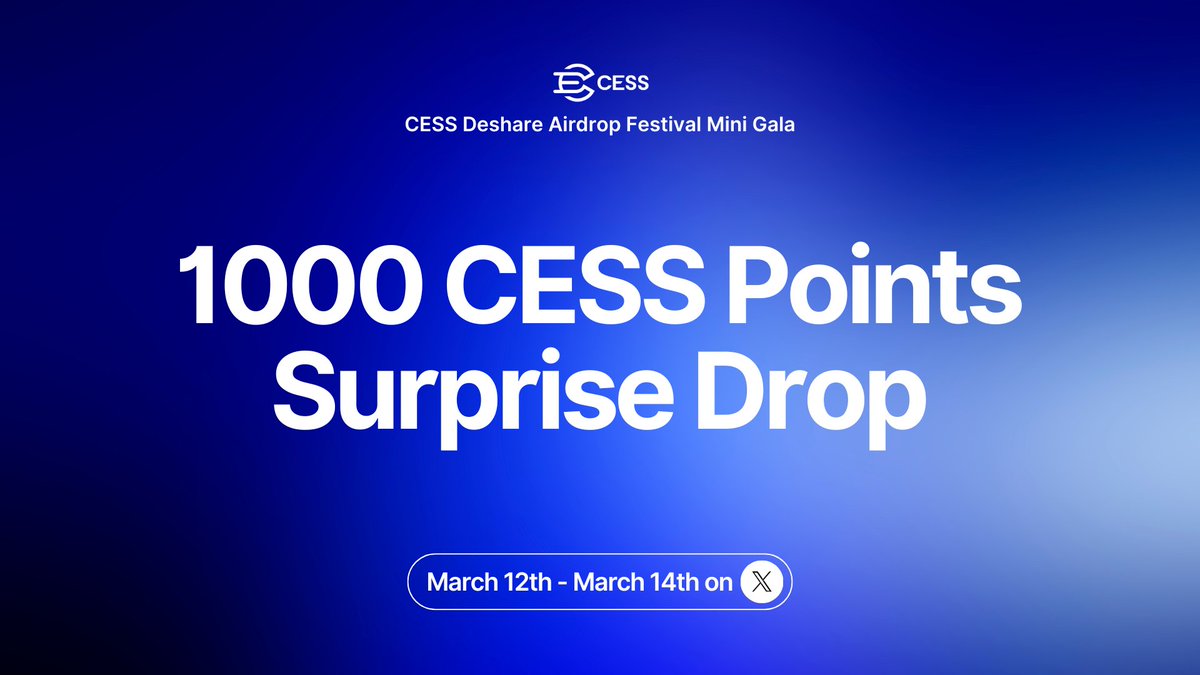 CESS

CESS Deshare Airdrop Festival Mini Gala

1000 CESS Points Surprise Drop

March 12th - March 14th on X